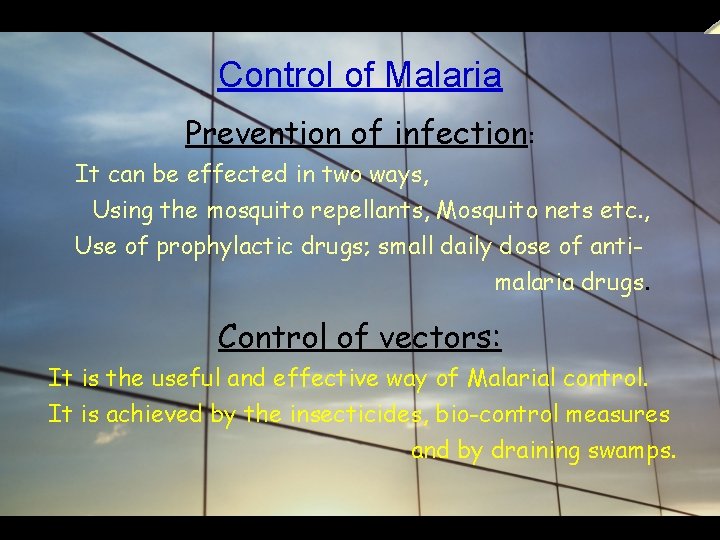 Control of Malaria

Prevention of infection:

It can be effected in two ways,

Using the mosquito repellants, Mosquito nets etc.,

Use of prophylactic drugs; small daily dose of anti-malaria drugs.

Control of vectors:

It is the useful and effective way of Malarial control.

It is achieved by the insecticides, bio-control measures and by draining swamps.